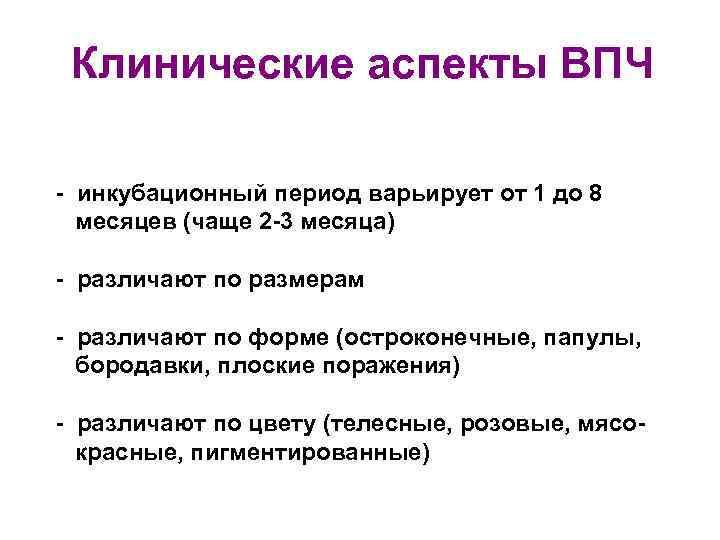 Клинические аспекты ВПЧ

- инкубационный период варьирует от 1 до 8 месяцев (чаще 2-3 месяца)

- различают по размерам

- различают по форме (остроконечные, папулы, бородавки, плоские поражения)

- различают по цвету (телесные, розовые, мясо-красные, пигментированные)